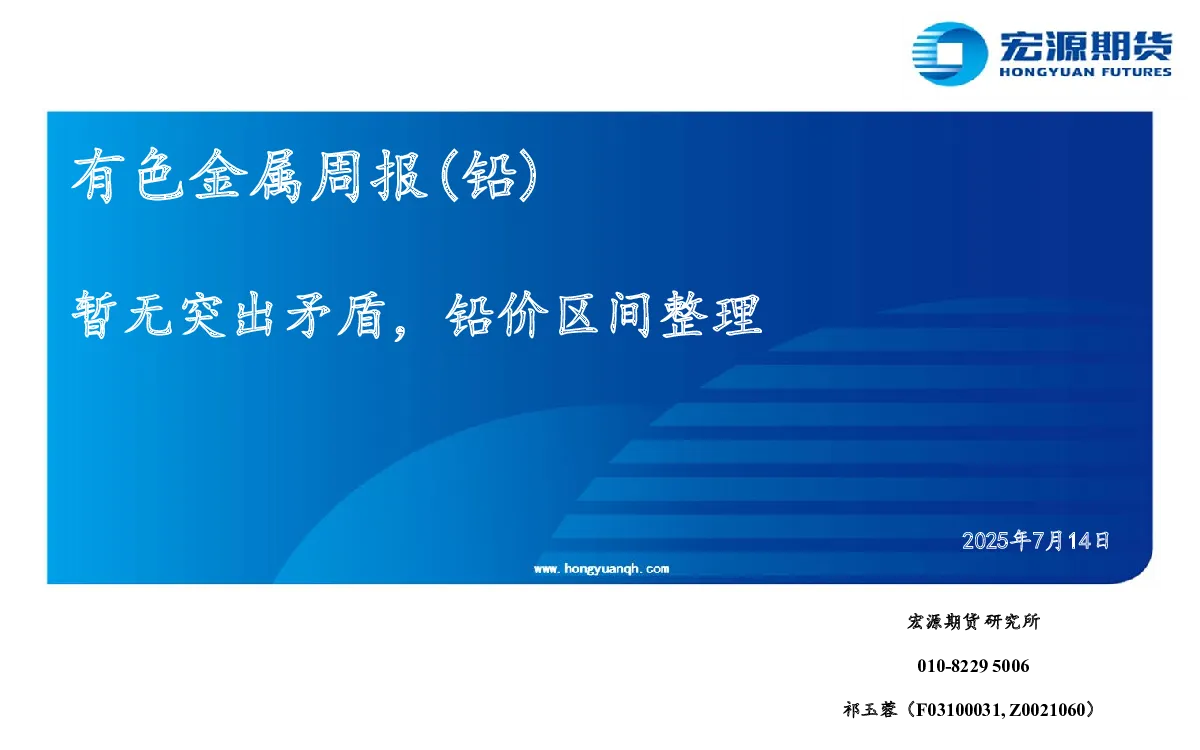 宏源期货
HONGYUAN FUTURES

有色金属周报(铅)

暂无突出矛盾，铅价区间整理

2025年7月14日

www.hongyuanqh.com

宏源期货研究所

010-8229 5006

祁玉蓉（F03100031, Z0021060）